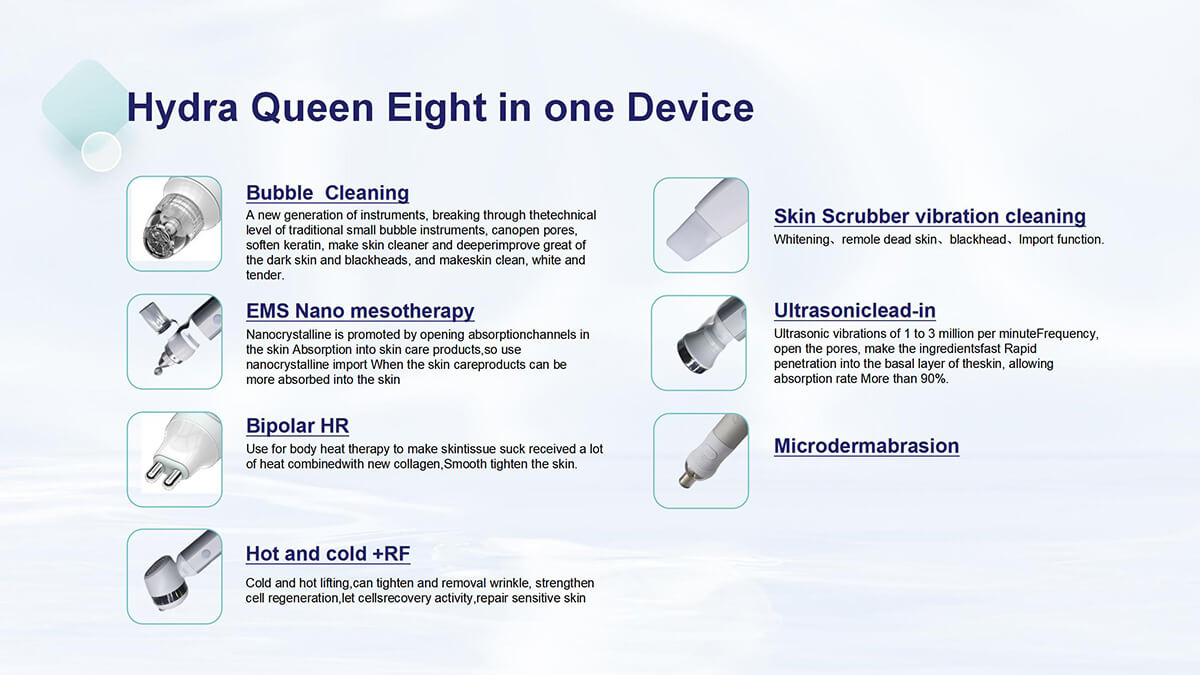 Hydra Queen Eight in one Device

Bubble  Cleaning
A new generation of instruments, breaking through thetechnical level of traditional small bubble instruments, canopen pores, soften keratin, make skin cleaner and deeperimprove great of the dark skin and blackheads, and makeskin clean, white and tender.

EMS Nano mesotherapy
Nanocrystalline is promoted by opening absorptionchannels in the skin Absorption into skin care products,so use nanocrystalline import When the skin careproducts can be more absorbed into the skin

Bipolar HR
Use for body heat therapy to make skintissue suck received a lot of heat combinedwith new collagen,Smooth tighten the skin.

Hot and cold +RF
Cold and hot lifting,can tighten and removal wrinkle, strengthen cell regeneration,let cellsrecovery activity,repair sensitive skin

Skin Scrubber vibration cleaning
Whitening、remole dead skin、blackhead、Import function.

Ultrasoniclead-in
Ultrasonic vibrations of 1 to 3 million per minuteFrequency, open the pores, make the ingredientsfast Rapid penetration into the basal layer of theskin, allowing absorption rate More than 90%.

Microdermabrasion